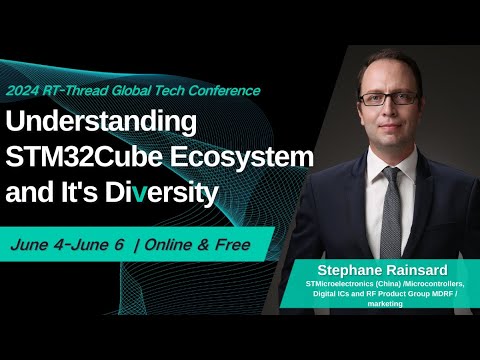 2024 RT-Thread Global Tech Conference

Understanding STM32Cube Ecosystem and It's Diversity

June 4-June 6 | Online & Free

Stephane Rainsard

STMicroelectronics (China) /Microcontrollers, Digital ICs and RF Product Group MDRF / marketing